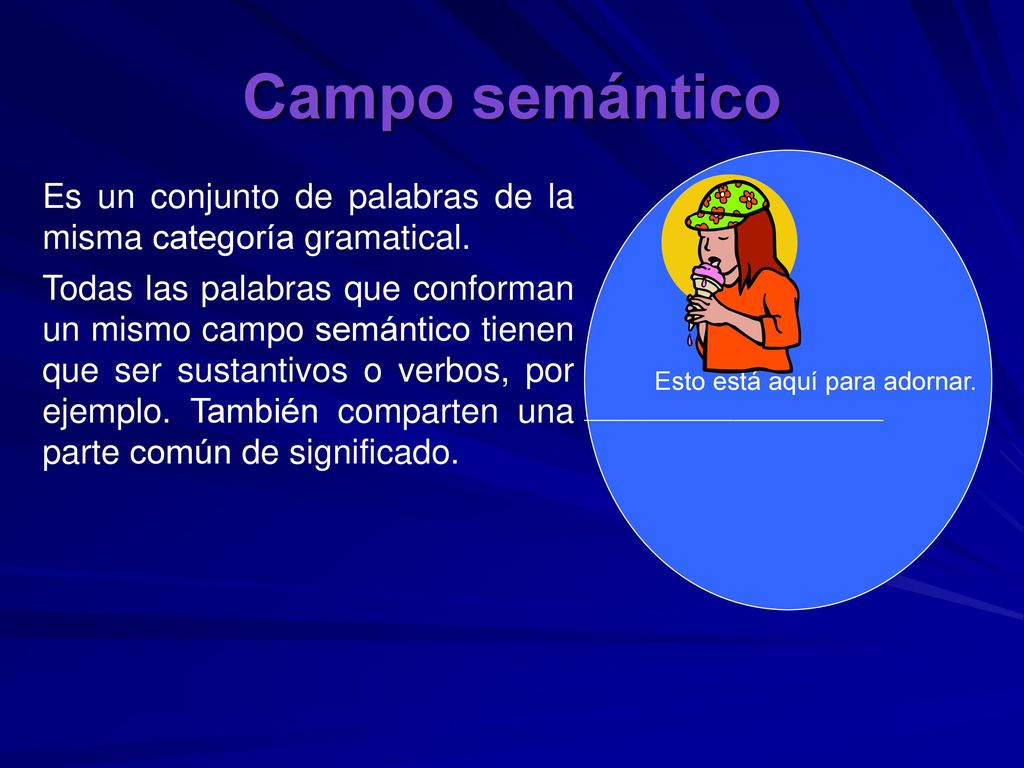 Campo semántico

Es un conjunto de palabras de la misma categoría gramatical.

Todas las palabras que conforman un mismo campo semántico tienen que ser sustantivos o verbos, por ejemplo. También comparten una parte común de significado.

Esto está aquí para adornar.